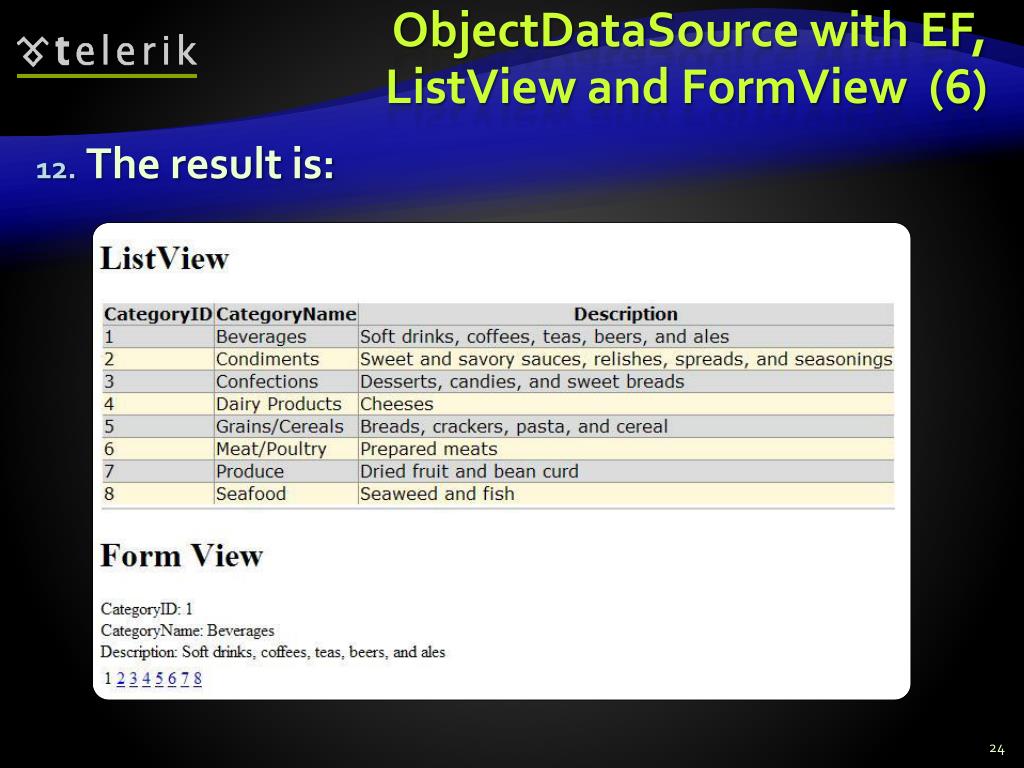 telerik

ObjectDataSource with EF, ListView and FormView (6)

12. The result is:

ListView

| CategoryID | CategoryName | Description |
|---|---|---|
| 1 | Beverages | Soft drinks, coffees, teas, beers, and ales |
| 2 | Condiments | Sweet and savory sauces, relishes, spreads, and seasonings |
| 3 | Confections | Desserts, candies, and sweet breads |
| 4 | Dairy Products | Cheeses |
| 5 | Grains/Cereals | Breads, crackers, pasta, and cereal |
| 6 | Meat/Poultry | Prepared meats |
| 7 | Produce | Dried fruit and bean curd |
| 8 | Seafood | Seaweed and fish |

Form View

CategoryID: 1
CategoryName: Beverages
Description: Soft drinks, coffees, teas, beers, and ales

1 2 3 4 5 6 7 8

24